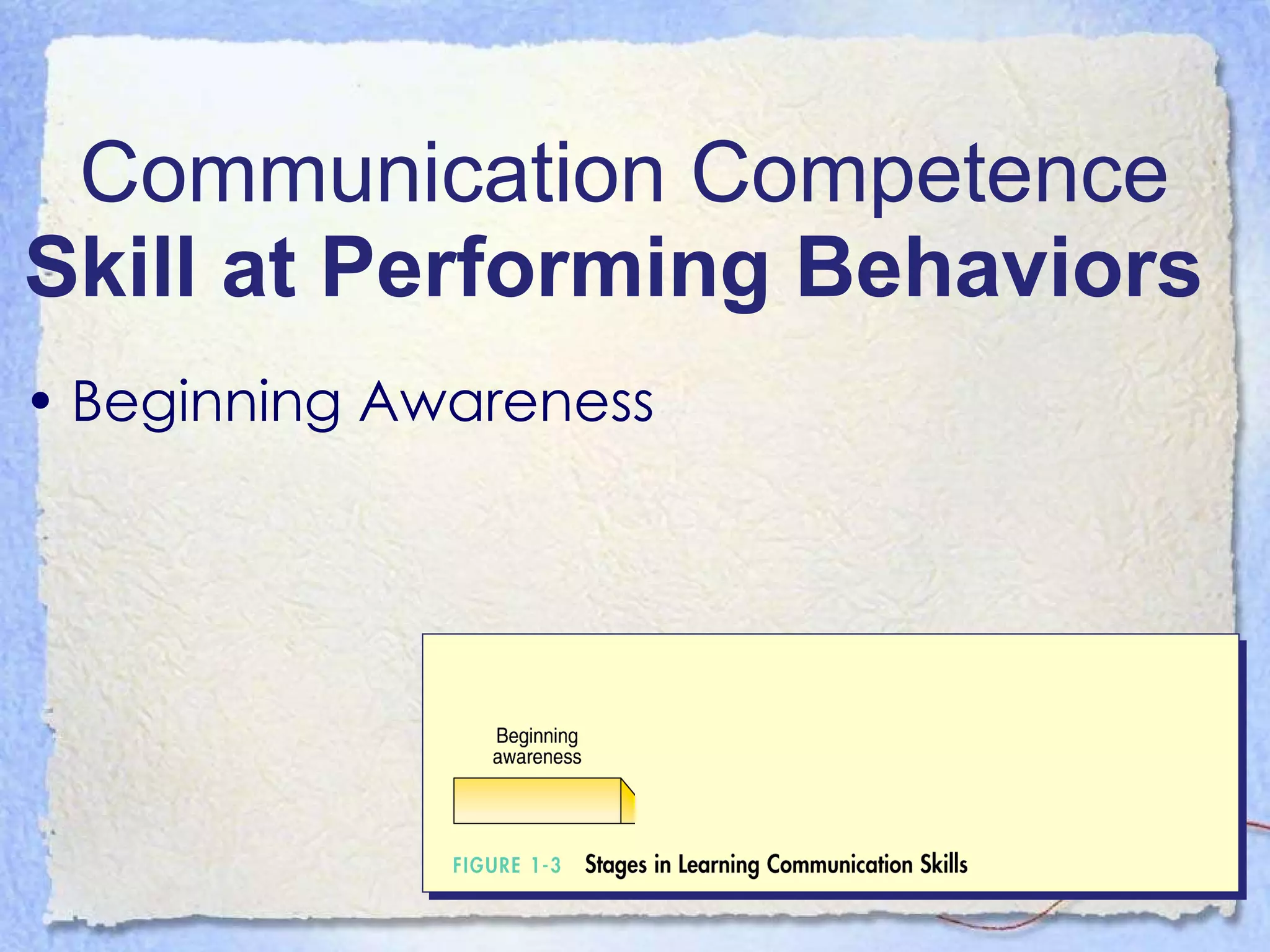 Communication Competence
Skill at Performing Behaviors

• Beginning Awareness

Beginning awareness

FIGURE 1-3 Stages in Learning Communication Skills